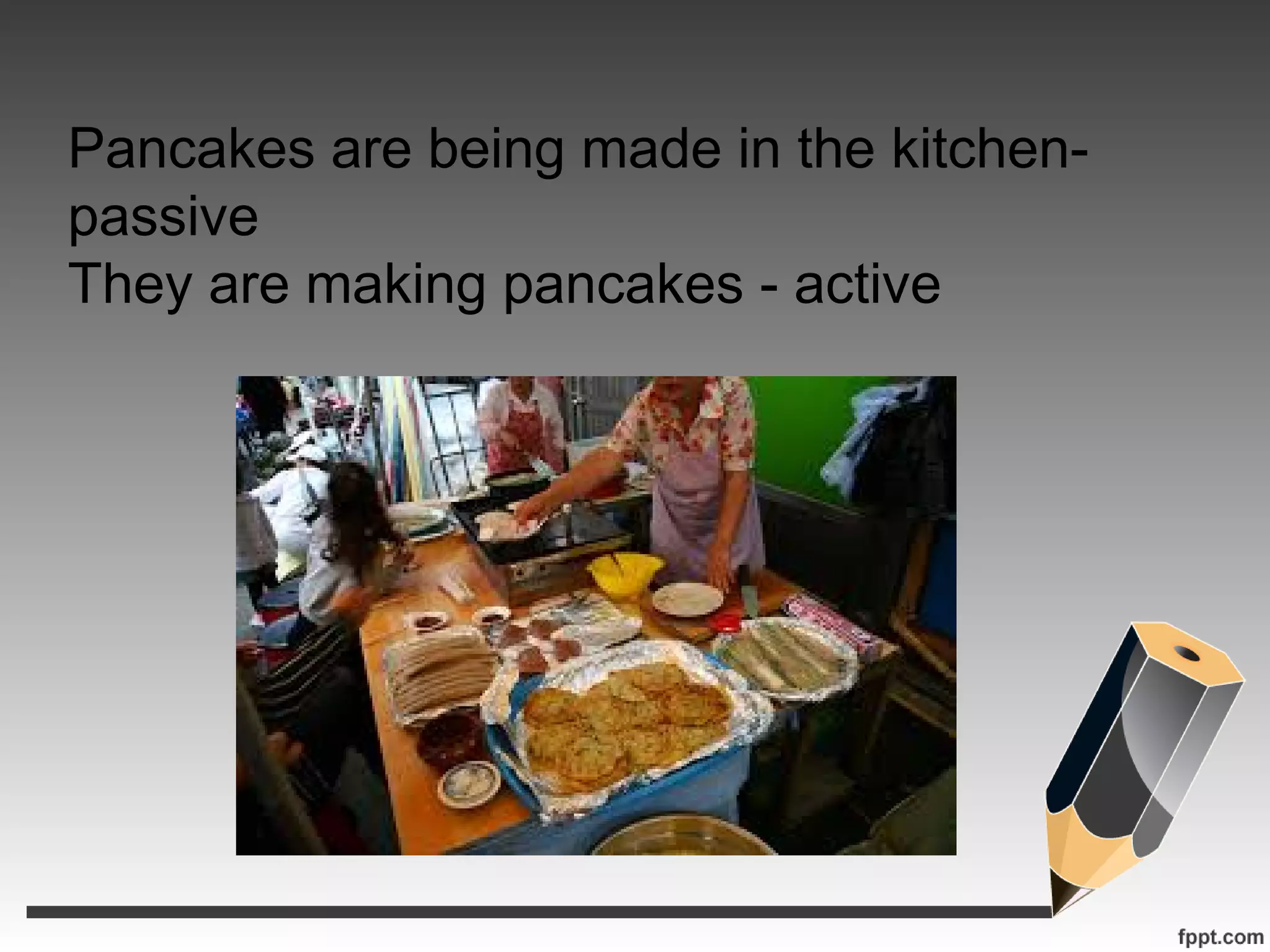 Pancakes are being made in the kitchen- passive
They are making pancakes - active

fppt.com